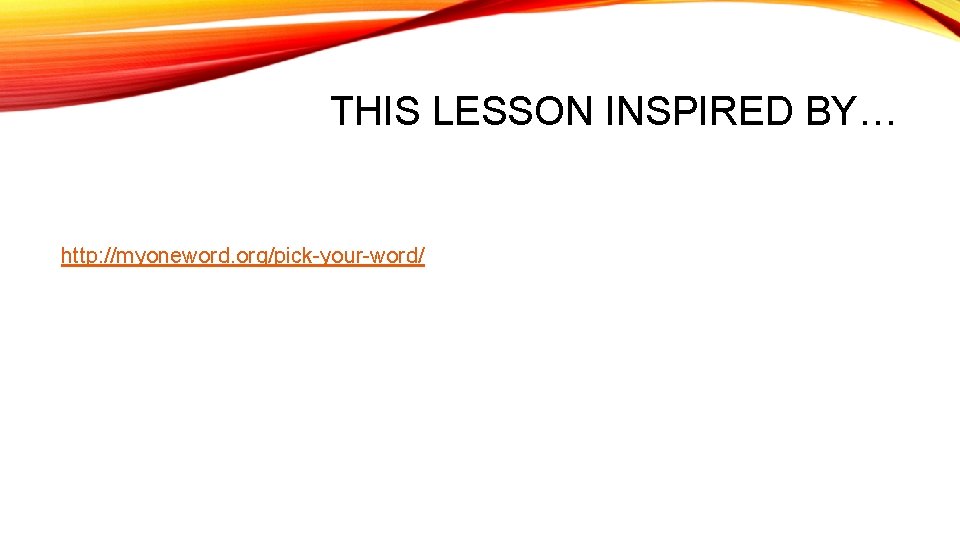 THIS LESSON INSPIRED BY…

http://myoneword.org/pick-your-word/